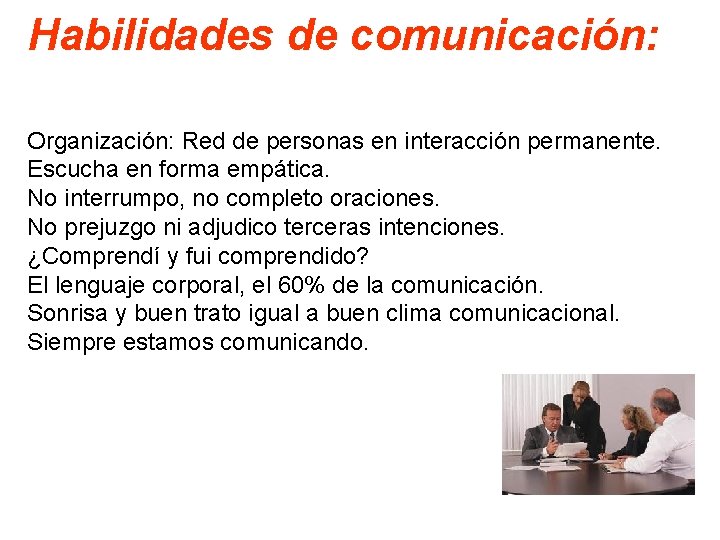 Habilidades de comunicación:

Organización: Red de personas en interacción permanente.
Escucha en forma empática.
No interrumpo, no completo oraciones.
No prejuzgo ni adjudico terceras intenciones.
¿Comprendí y fui comprendido?
El lenguaje corporal, el 60% de la comunicación.
Sonrisa y buen trato igual a buen clima comunicacional.
Siempre estamos comunicando.